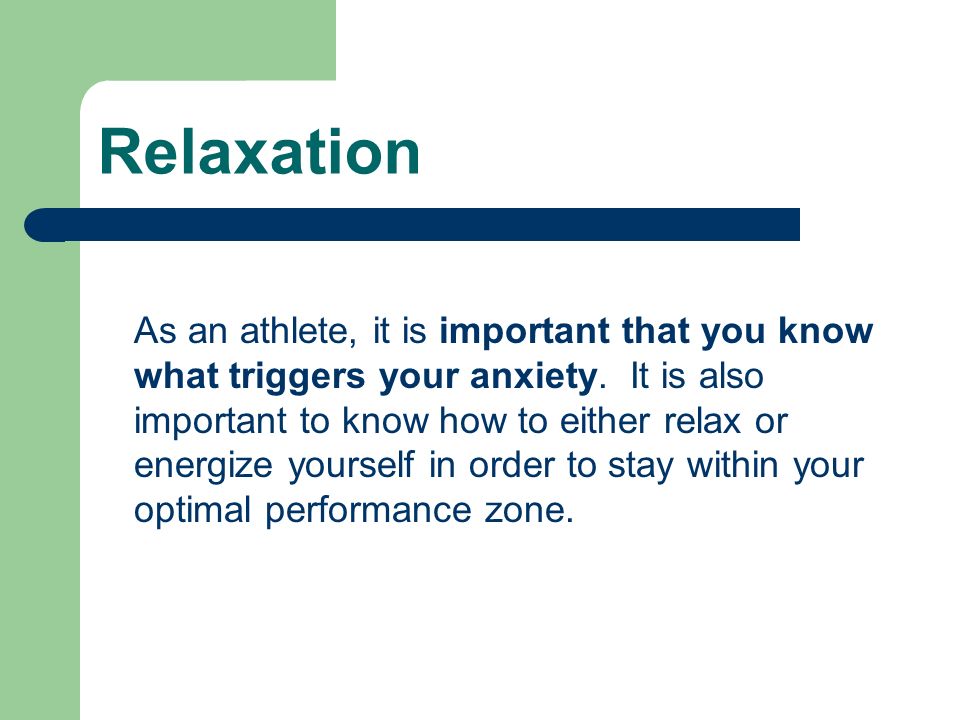 Relaxation

As an athlete, it is important that you know what triggers your anxiety. It is also important to know how to either relax or energize yourself in order to stay within your optimal performance zone.